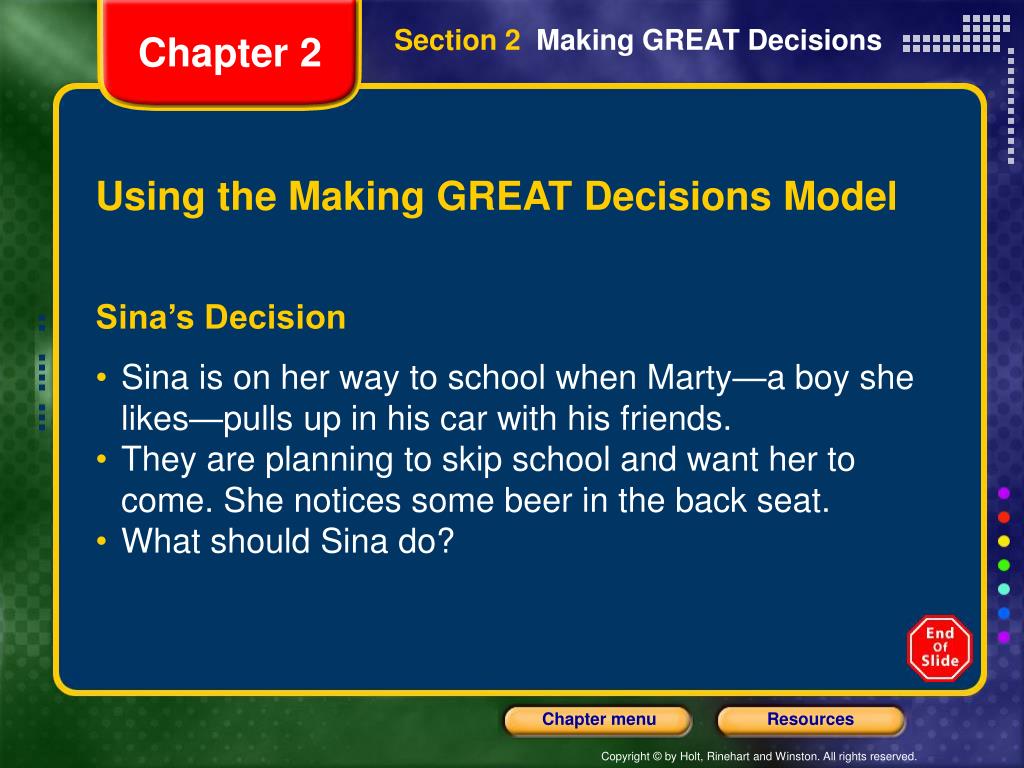 Chapter 2

Section 2 Making GREAT Decisions

Using the Making GREAT Decisions Model

Sina’s Decision

• Sina is on her way to school when Marty—a boy she likes—pulls up in his car with his friends.
• They are planning to skip school and want her to come. She notices some beer in the back seat.
• What should Sina do?

End Of Slide

Chapter menu

Resources

Copyright © by Holt, Rinehart and Winston. All rights reserved.